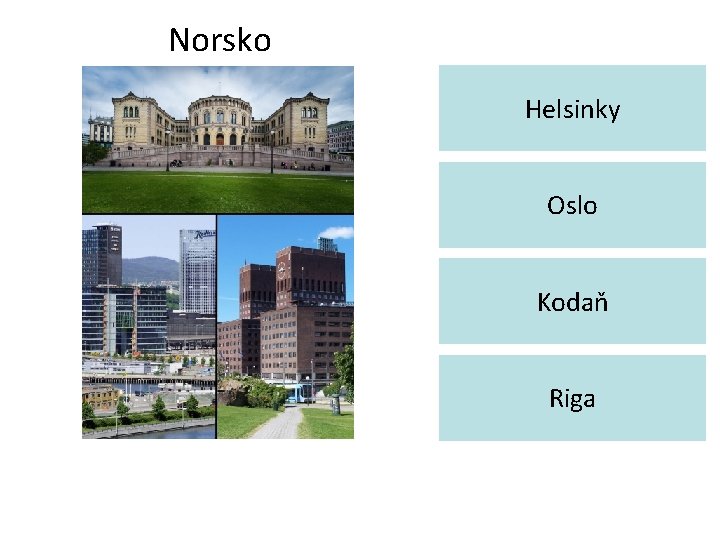 Norsko

Helsinky

Oslo

Kodaň

Riga